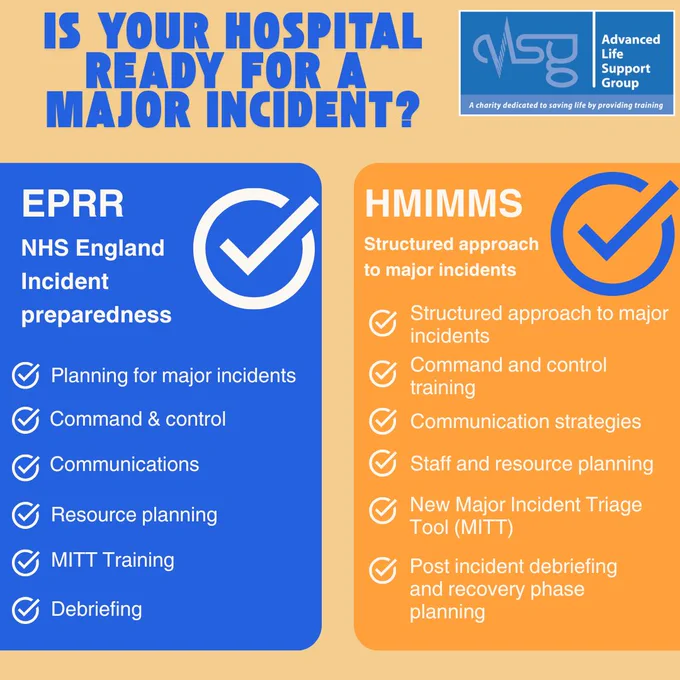 IS YOUR HOSPITAL READY FOR A MAJOR INCIDENT?

ALSG
Advanced Life Support Group
A charity dedicated to saving life by providing training

EPRR
NHS England Incident preparedness

Planning for major incidents
Command & control
Communications
Resource planning
MITT Training
Debriefing

HMIMMS
Structured approach to major incidents

Structured approach to major incidents
Command and control training
Communication strategies
Staff and resource planning
New Major Incident Triage Tool (MITT)
Post incident debriefing and recovery phase planning